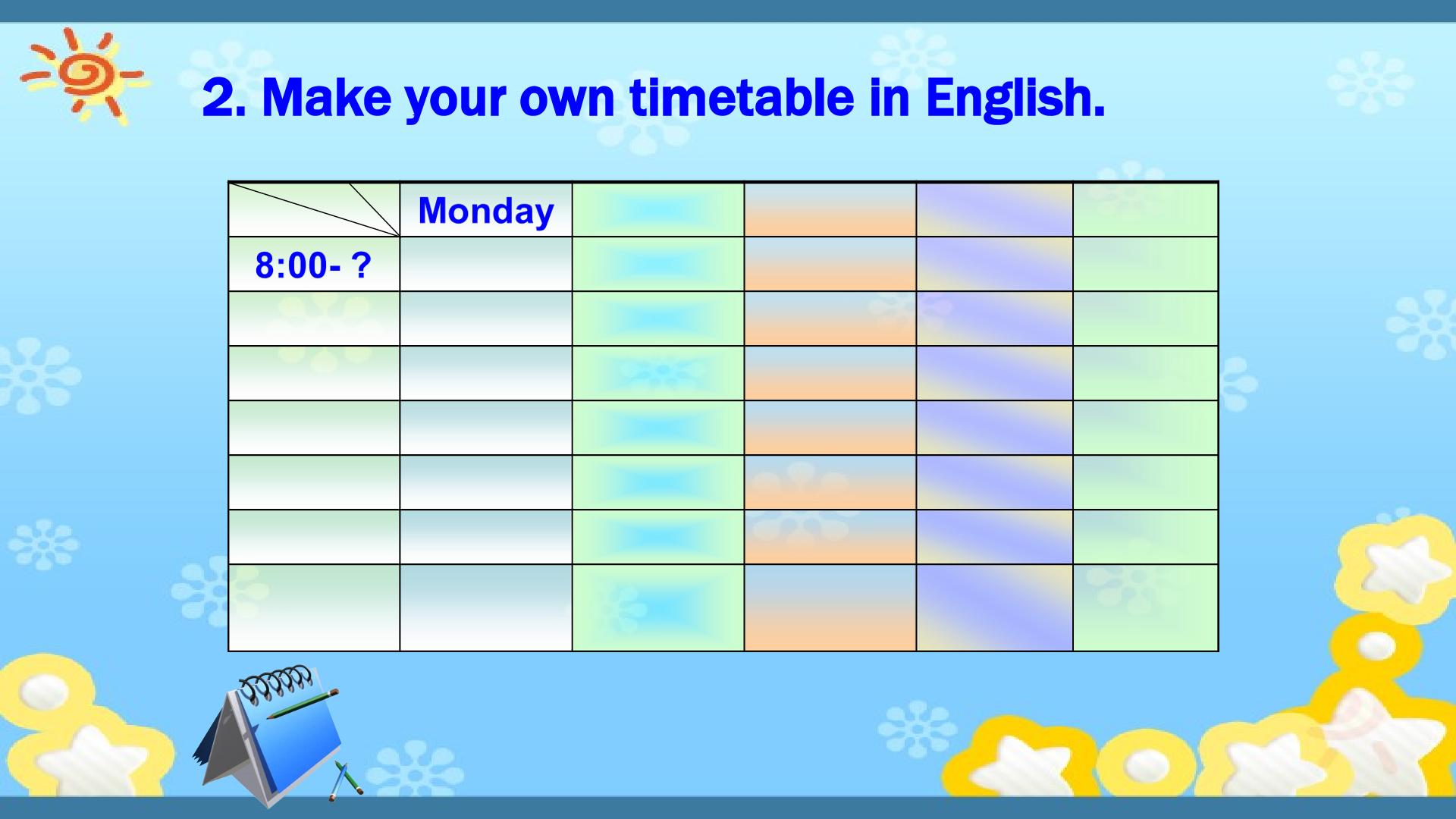 2. Make your own timetable in English.

|  | Monday |  |  |  |  |
|---|---|---|---|---|---|
| 8:00- ? |  |  |  |  |  |
|  |  |  |  |  |  |
|  |  |  |  |  |  |
|  |  |  |  |  |  |
|  |  |  |  |  |  |
|  |  |  |  |  |  |
|  |  |  |  |  |  |